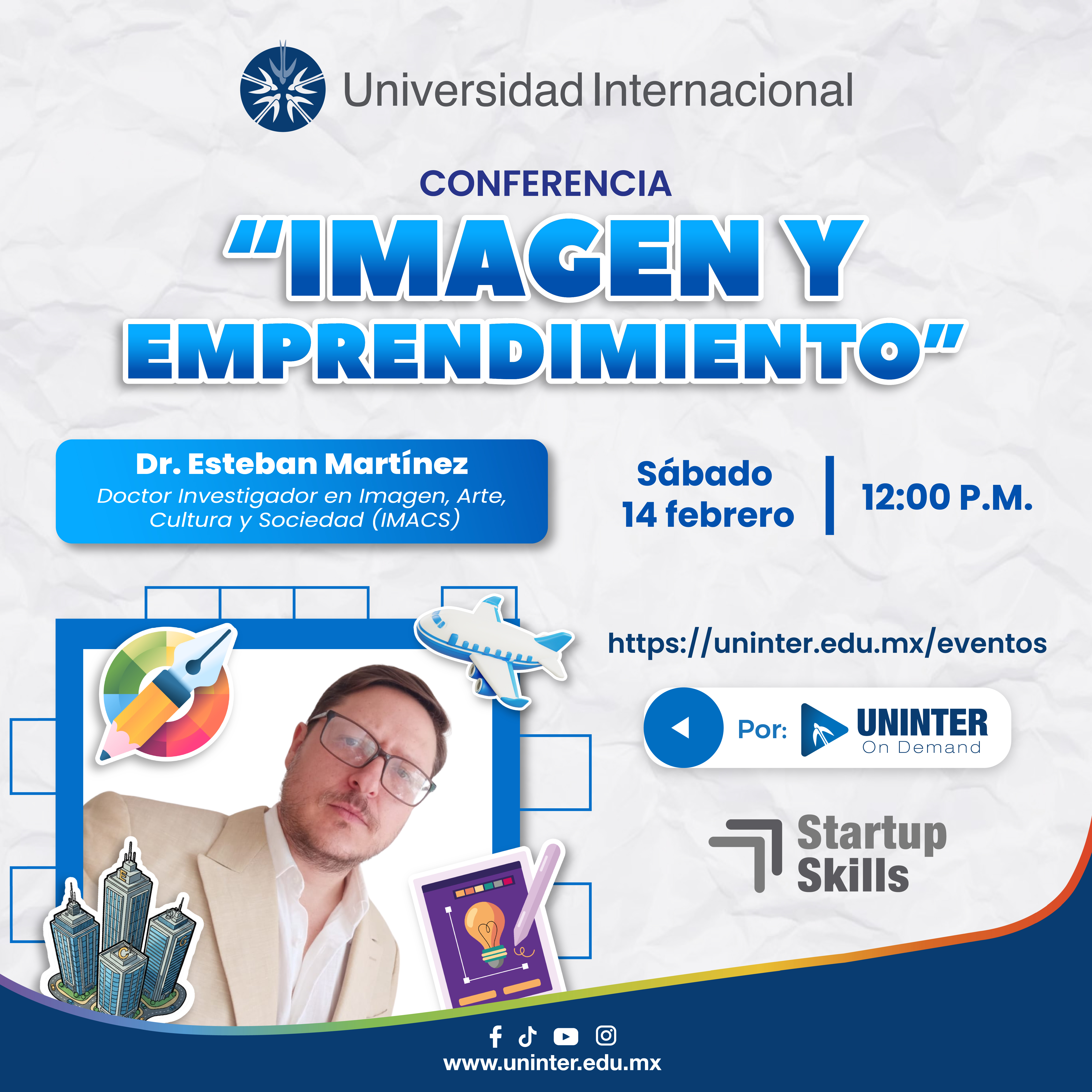 Universidad Internacional

CONFERENCIA

"IMAGEN Y EMPRENDIMIENTO"

Dr. Esteban Martínez
Doctor Investigador en Imagen, Arte, Cultura y Sociedad (IMACS)

Sábado
14 febrero

12:00 P.M.

https://uninter.edu.mx/eventos

Por: UNINTER On Demand

Startup Skills

www.uninter.edu.mx